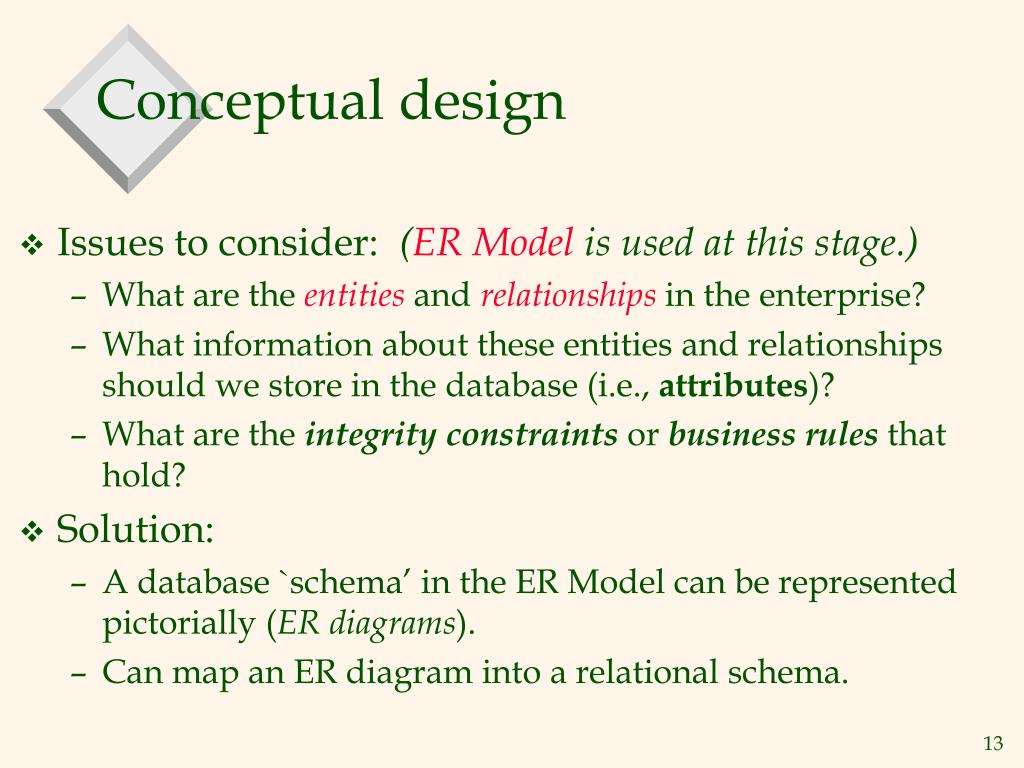 Conceptual design

❖ Issues to consider: (ER Model is used at this stage.)
– What are the entities and relationships in the enterprise?
– What information about these entities and relationships should we store in the database (i.e., attributes)?
– What are the integrity constraints or business rules that hold?

❖ Solution:
– A database `schema' in the ER Model can be represented pictorially (ER diagrams).
– Can map an ER diagram into a relational schema.

13